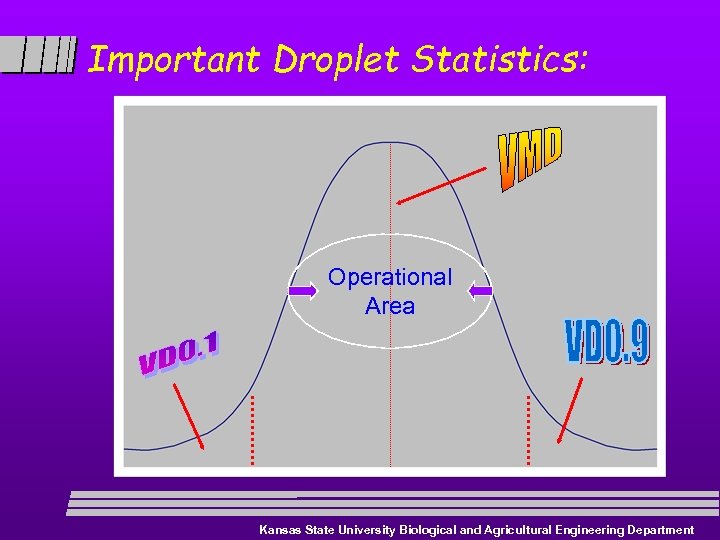 Important Droplet Statistics:

VMD

Operational Area

VD0.1

VD0.9

Kansas State University Biological and Agricultural Engineering Department